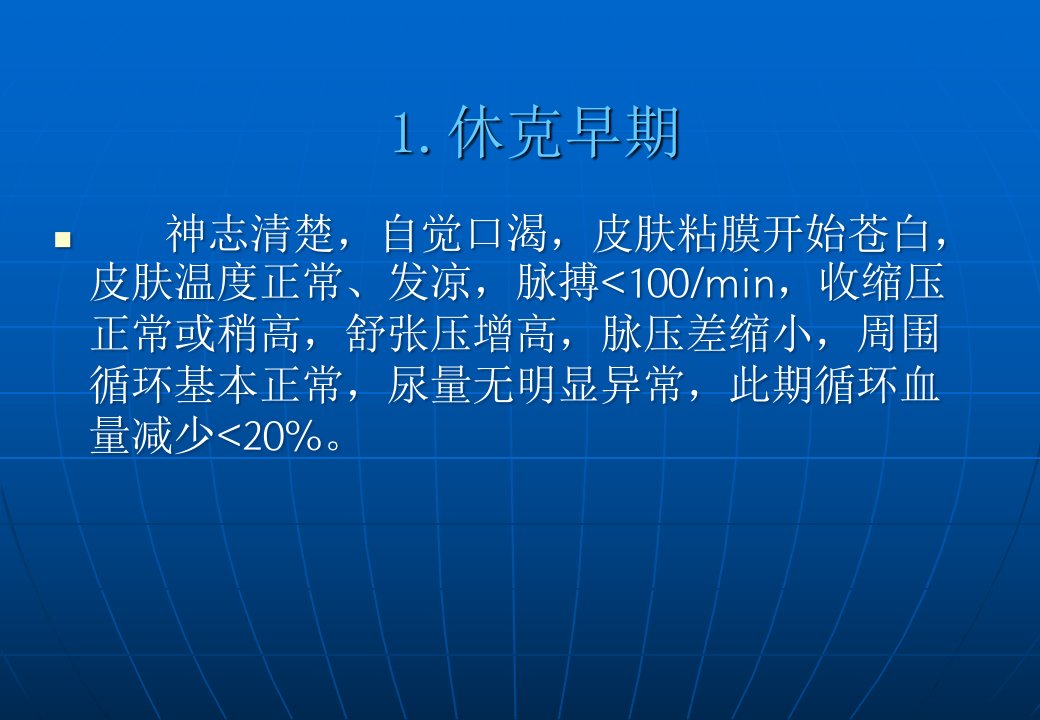 1.休克早期

• 神志清楚，自觉口渴，皮肤粘膜开始苍白，皮肤温度正常、发凉，脉搏<100/min，收缩压正常或稍高，舒张压增高，脉压差缩小，周围循环基本正常，尿量无明显异常，此期循环血量减少<20%。